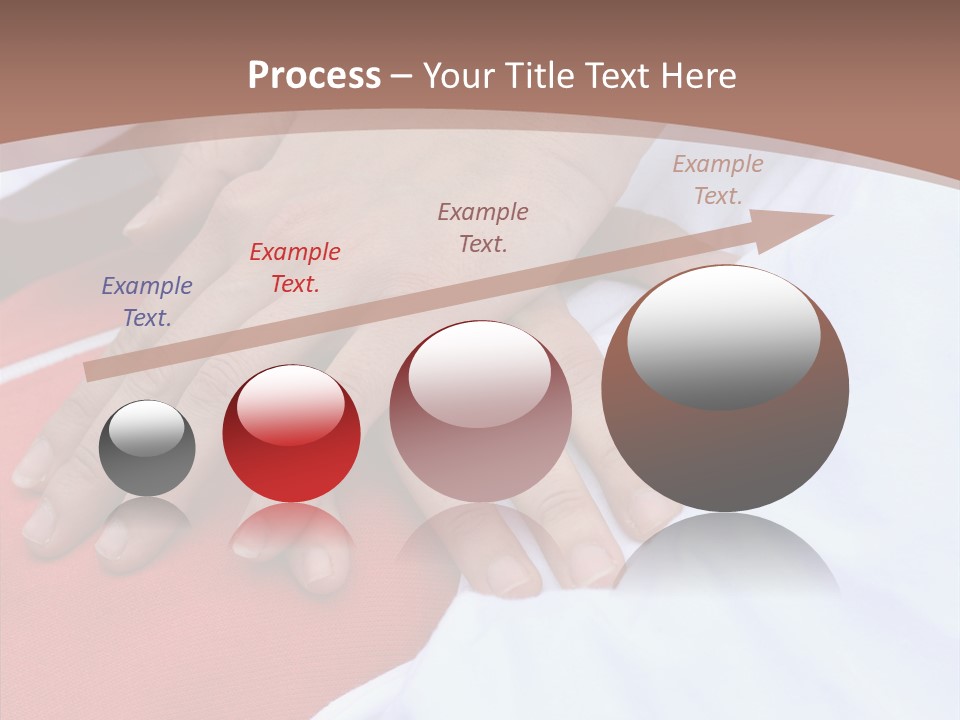 Process – Your Title Text Here

Example Text.

Example Text.

Example Text.

Example Text.